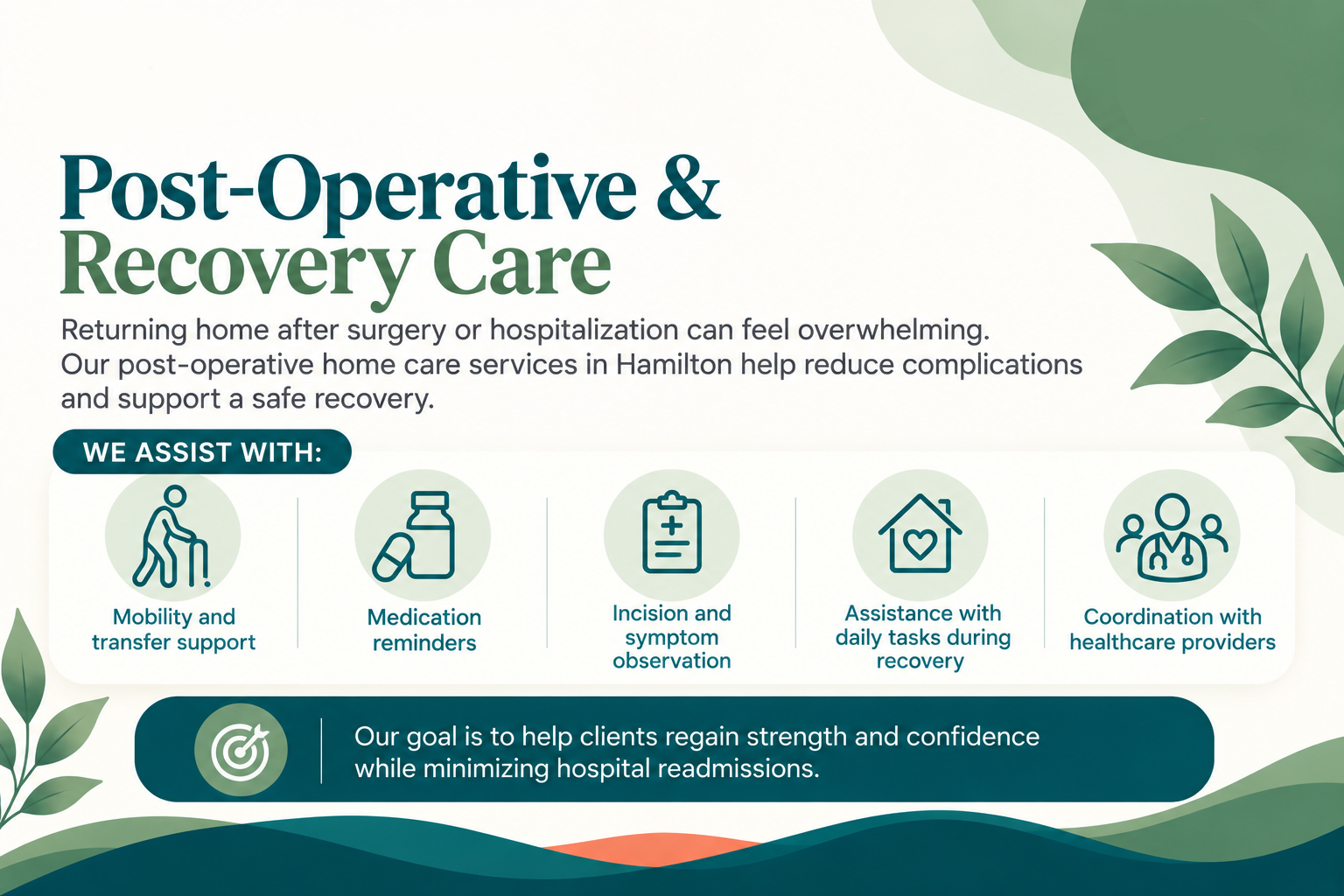 Post-Operative & Recovery Care

Returning home after surgery or hospitalization can feel overwhelming. Our post-operative home care services in Hamilton help reduce complications and support a safe recovery.

WE ASSIST WITH:

Mobility and transfer support

Medication reminders

Incision and symptom observation

Assistance with daily tasks during recovery

Coordination with healthcare providers

Our goal is to help clients regain strength and confidence while minimizing hospital readmissions.